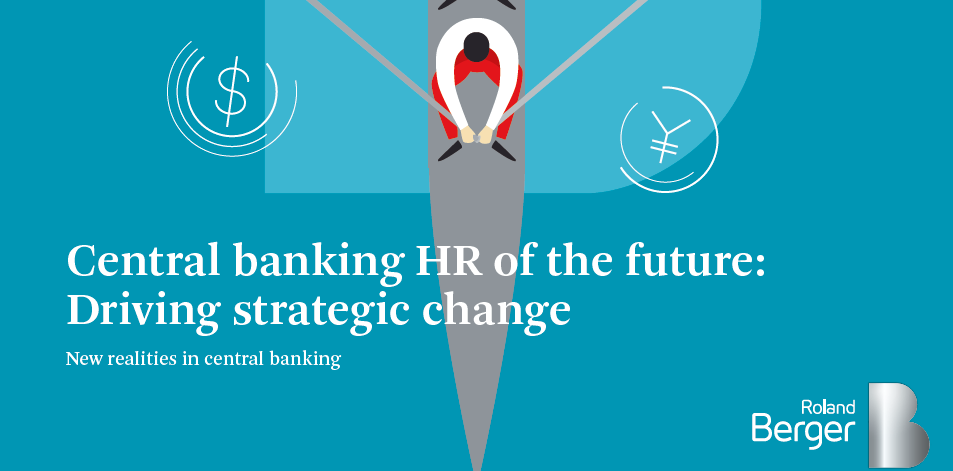 $

¥

Central banking HR of the future: Driving strategic change

New realities in central banking

Roland Berger